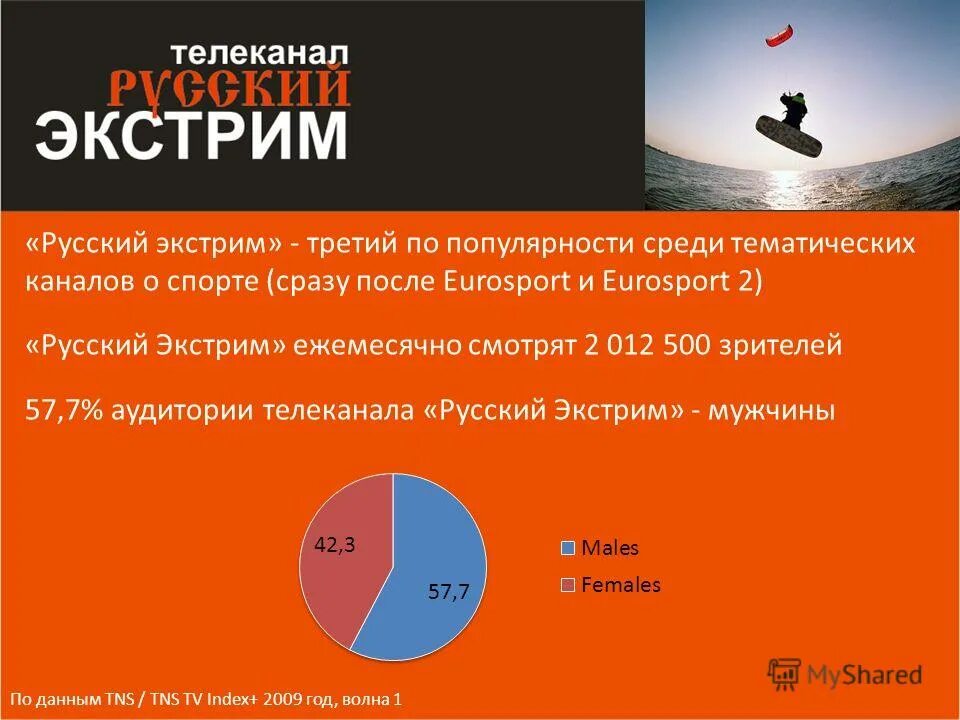 телеканал
РУССКИЙ
ЭКСТРИМ

«Русский экстрим» - третий по популярности среди тематических каналов о спорте (сразу после Eurosport и Eurosport 2)

«Русский Экстрим» ежемесячно смотрят 2 012 500 зрителей

57,7% аудитории телеканала «Русский Экстрим» - мужчины

42,3
57,7
Males
Females

MyShared

По данным TNS / TNS TV Index+ 2009 год, волна 1